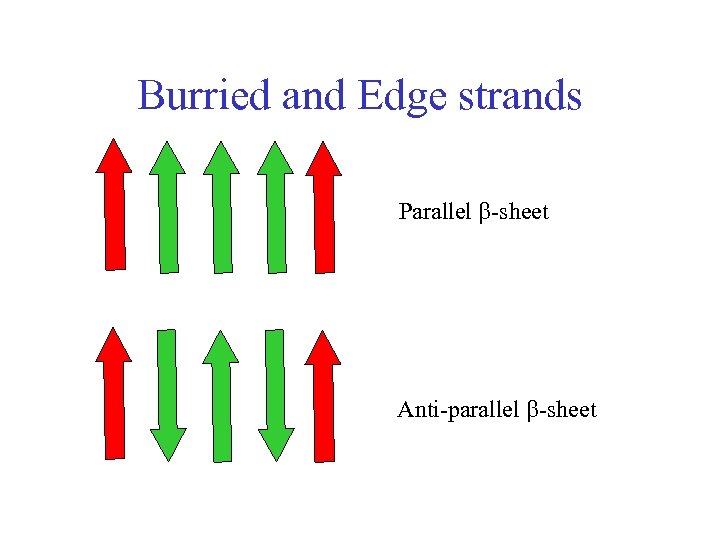 Burried and Edge strands

Parallel β-sheet

Anti-parallel β-sheet